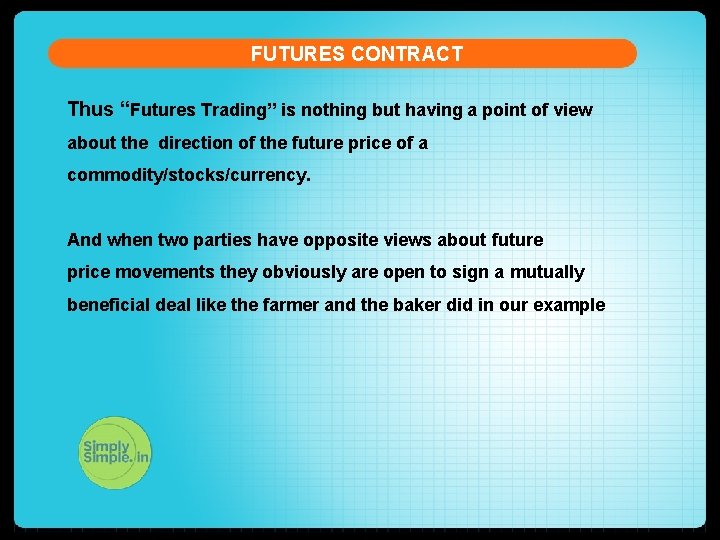 FUTURES CONTRACT

Thus “Futures Trading” is nothing but having a point of view about the direction of the future price of a commodity/stocks/currency.

And when two parties have opposite views about future price movements they obviously are open to sign a mutually beneficial deal like the farmer and the baker did in our example

Simply Simple.in